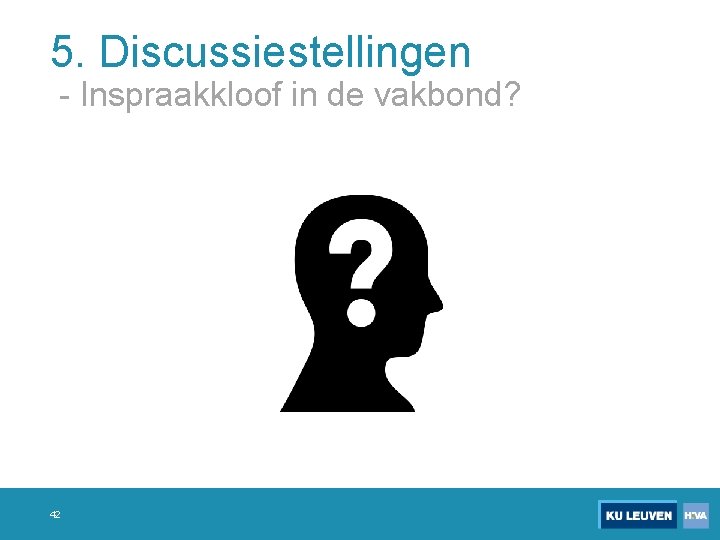 5. Discussiestellingen

- Inspraakkloof in de vakbond?

?

42

KU LEUVEN HIVA